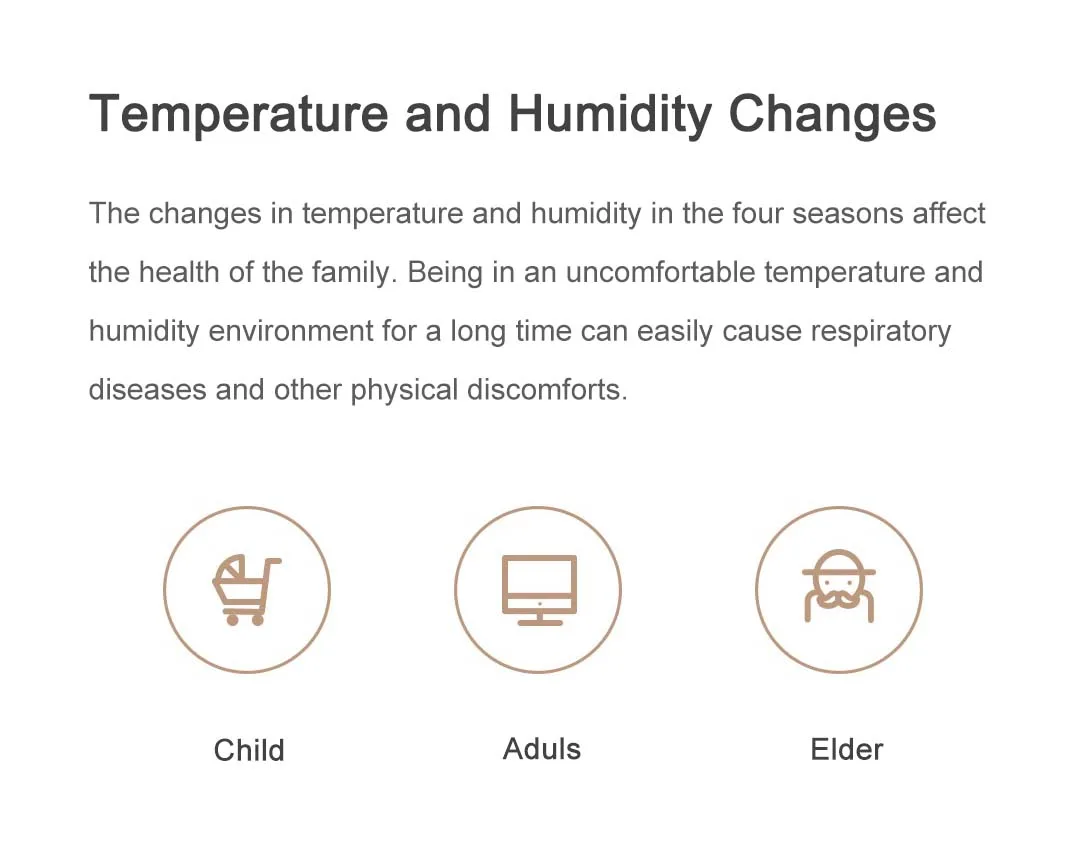 Temperature and Humidity Changes

The changes in temperature and humidity in the four seasons affect the health of the family. Being in an uncomfortable temperature and humidity environment for a long time can easily cause respiratory diseases and other physical discomforts.

Child

Aduls

Elder